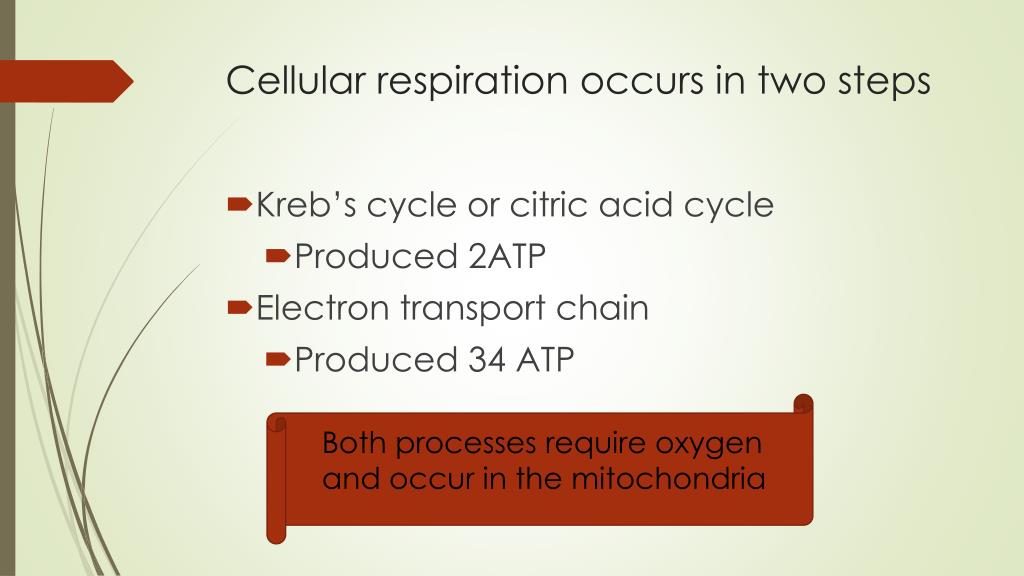 Cellular respiration occurs in two steps

Kreb's cycle or citric acid cycle

Produced 2ATP

Electron transport chain

Produced 34 ATP

Both processes require oxygen and occur in the mitochondria